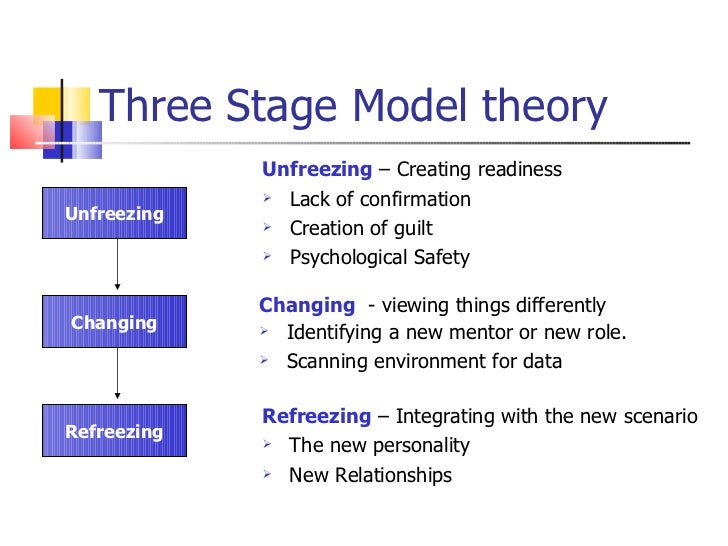 Three Stage Model theory

Unfreezing

Changing

Refreezing

Unfreezing – Creating readiness
➢ Lack of confirmation
➢ Creation of guilt
➢ Psychological Safety

Changing - viewing things differently
➢ Identifying a new mentor or new role.
➢ Scanning environment for data

Refreezing – Integrating with the new scenario
➢ The new personality
➢ New Relationships